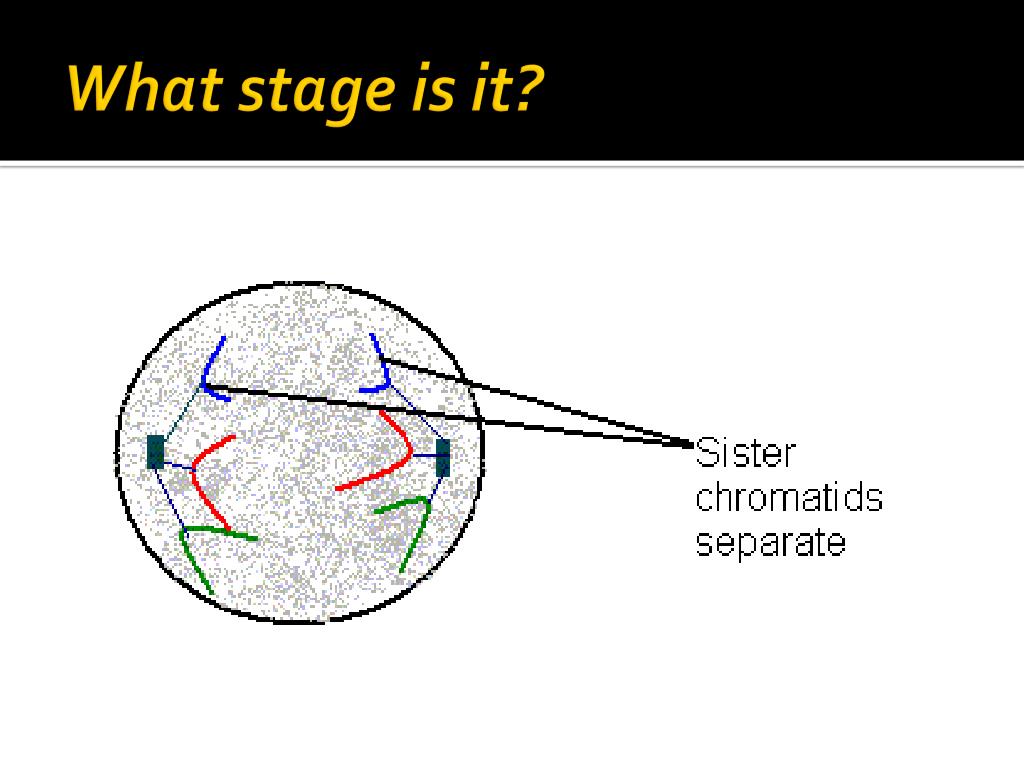 What stage is it?

Sister chromatids separate